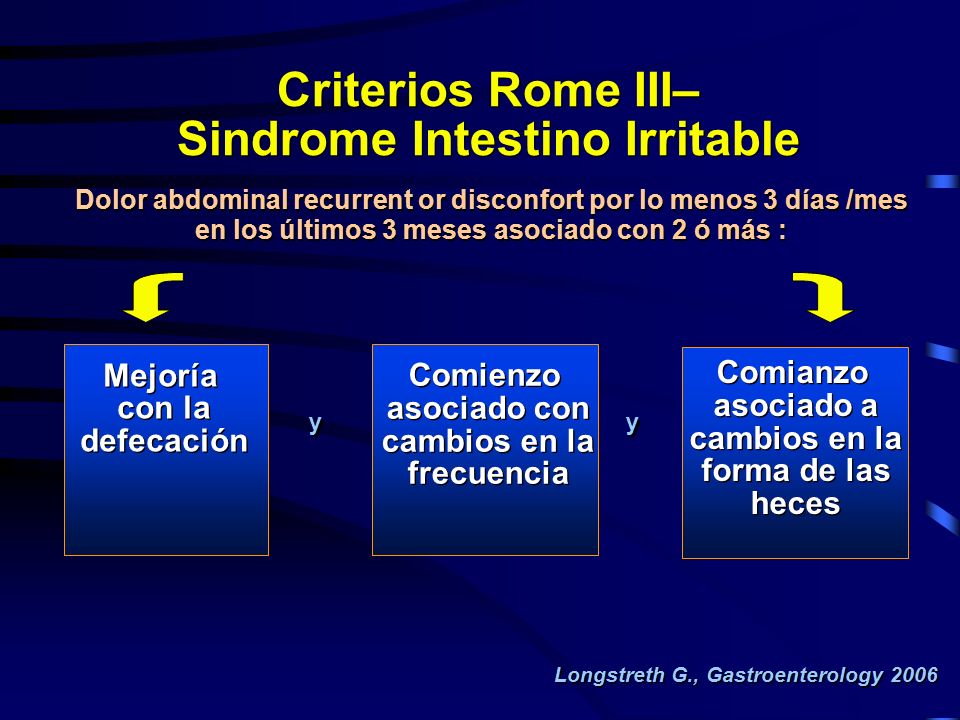 Criterios Rome III–
Sindrome Intestino Irritable

Dolor abdominal recurrent or disconfort por lo menos 3 días /mes en los últimos 3 meses asociado con 2 ó más :

Mejoría con la defecación

y

Comienzo asociado con cambios en la frecuencia

y

Comianzo asociado a cambios en la forma de las heces

Longstreth G., Gastroenterology 2006